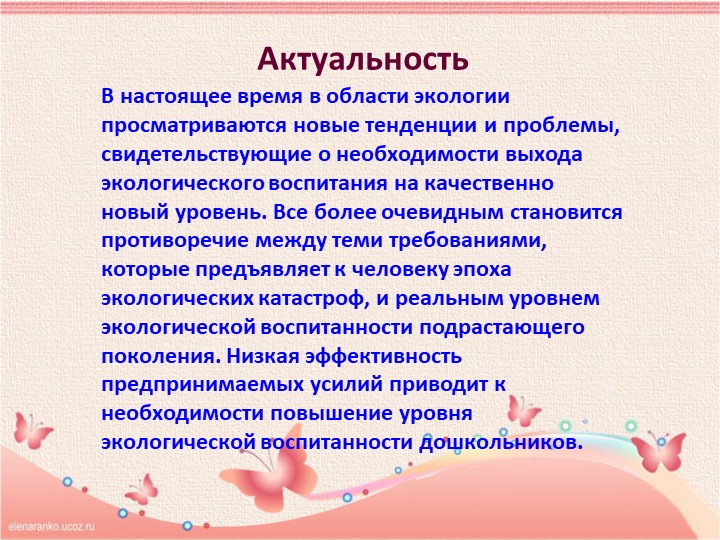 Актуальность

В настоящее время в области экологии просматриваются новые тенденции и проблемы, свидетельствующие о необходимости выхода экологического воспитания на качественно новый уровень. Все более очевидным становится противоречие между теми требованиями, которые предъявляет к человеку эпоха экологических катастроф, и реальным уровнем экологической воспитанности подрастающего поколения. Низкая эффективность предпринимаемых усилий приводит к необходимости повышение уровня экологической воспитанности дошкольников.

elenaranko.ucoz.ru